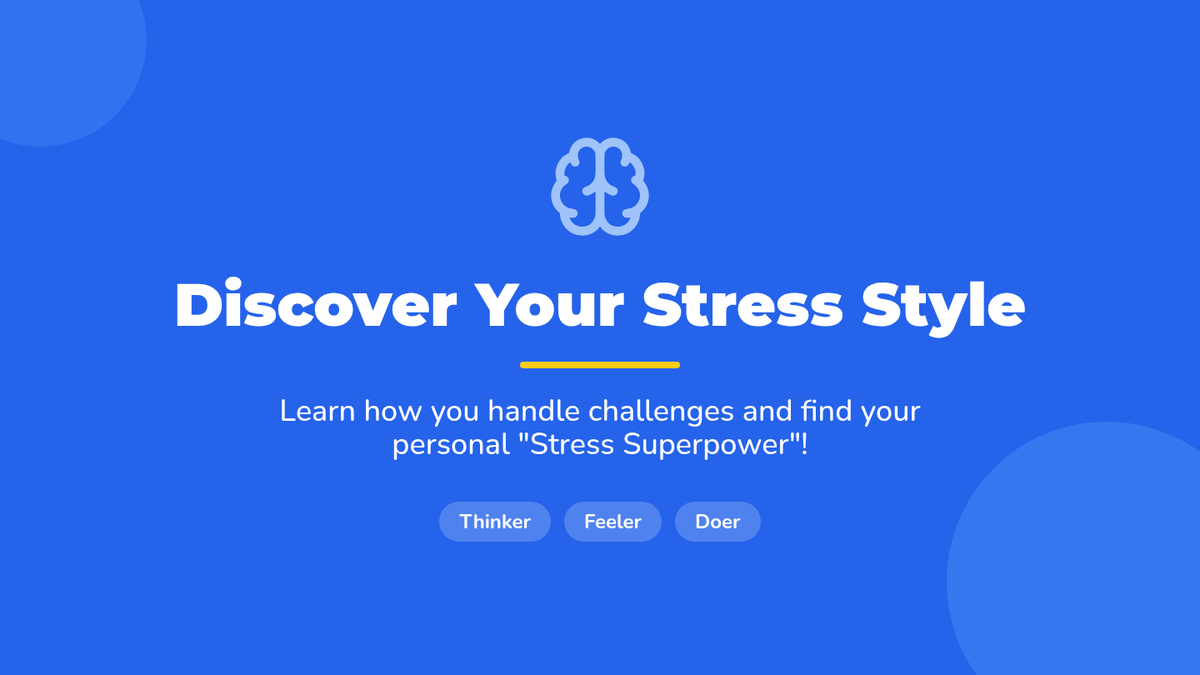 Discover Your Stress Style

Learn how you handle challenges and find your personal "Stress Superpower"!

Thinker

Feeler

Doer